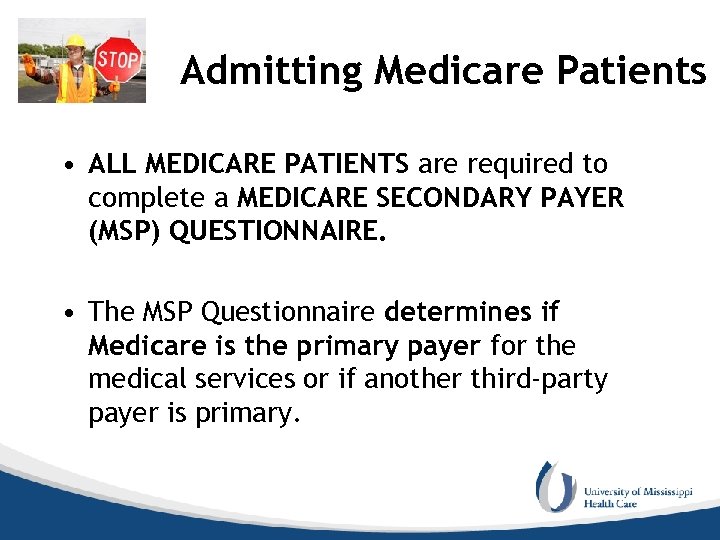 STOP

Admitting Medicare Patients

• ALL MEDICARE PATIENTS are required to complete a MEDICARE SECONDARY PAYER (MSP) QUESTIONNAIRE.

• The MSP Questionnaire determines if Medicare is the primary payer for the medical services or if another third-party payer is primary.

University of Mississippi Health Care